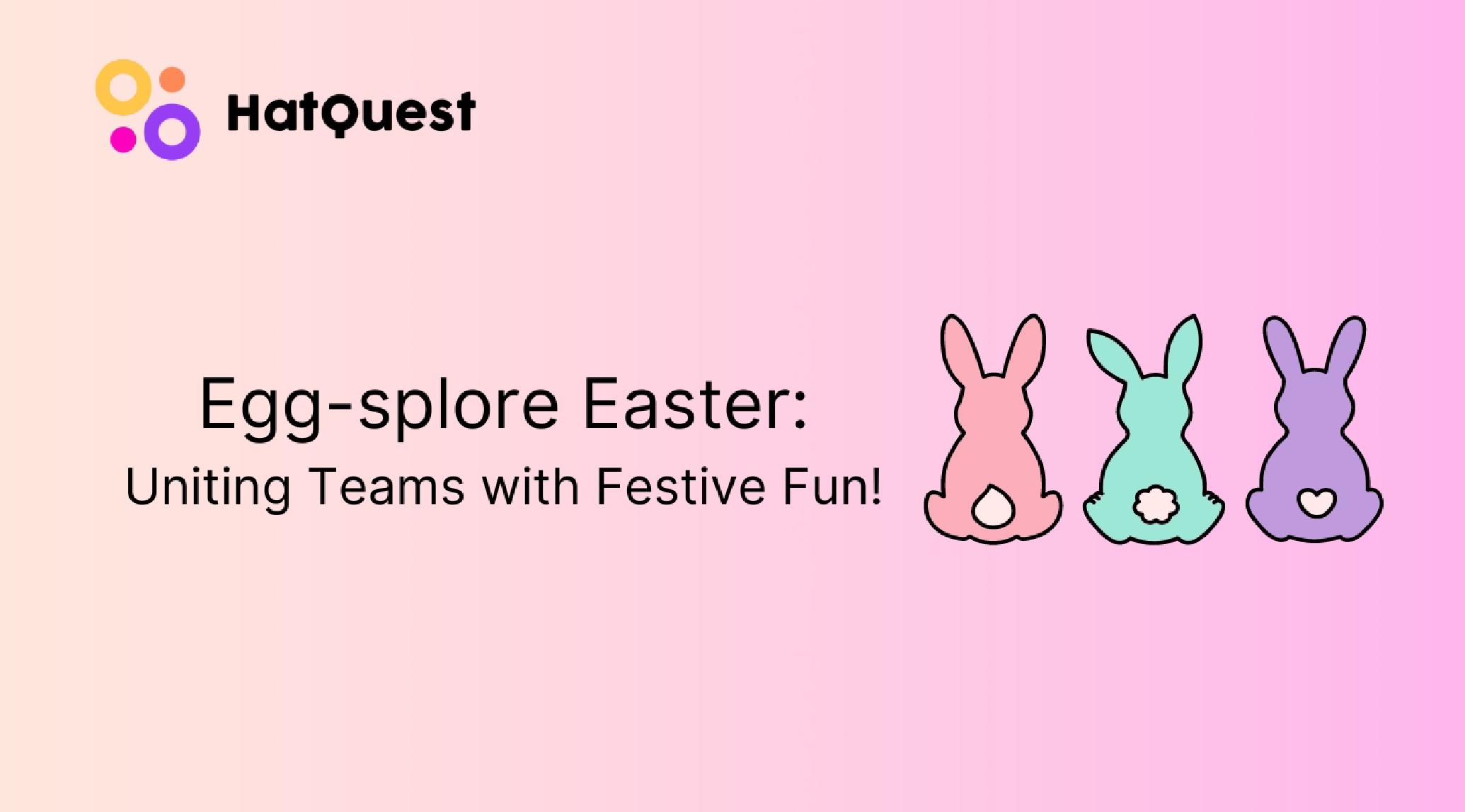 HatQuest

Egg-splore Easter:
Uniting Teams with Festive Fun!